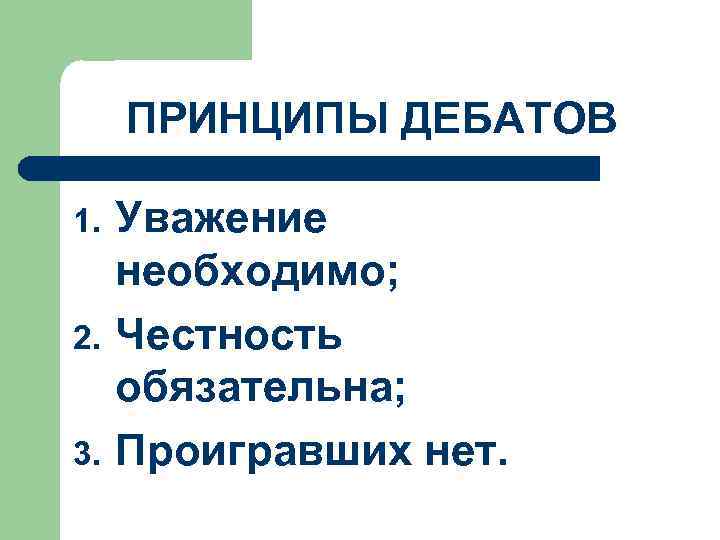 ПРИНЦИПЫ ДЕБАТОВ

1. Уважение необходимо;
2. Честность обязательна;
3. Проигравших нет.